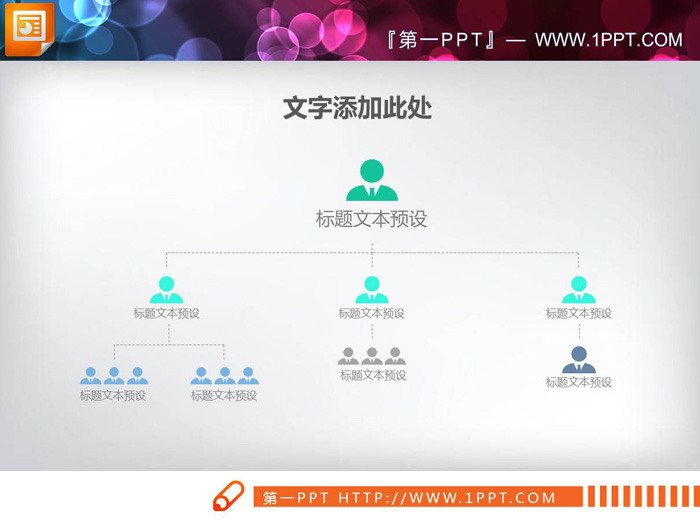 『第一PPT』— WWW.1PPT.COM

文字添加此处

标题文本预设

标题文本预设

标题文本预设

标题文本预设

标题文本预设

标题文本预设

标题文本预设

标题文本预设

第一PPT HTTP://WWW.1PPT.COM